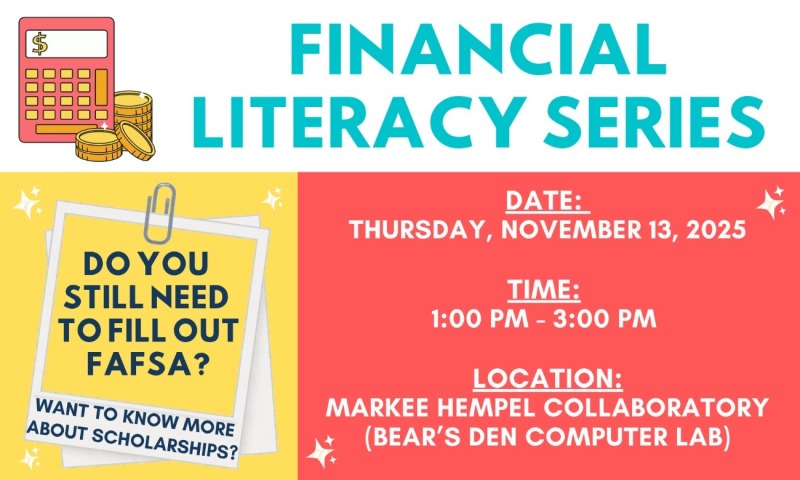 $

FINANCIAL LITERACY SERIES

DO YOU STILL NEED TO FILL OUT FAFSA?

WANT TO KNOW MORE ABOUT SCHOLARSHIPS?

DATE:
THURSDAY, NOVEMBER 13, 2025

TIME:
1:00 PM - 3:00 PM

LOCATION:
MARKEE HEMPEL COLLABORATORY (BEAR'S DEN COMPUTER LAB)